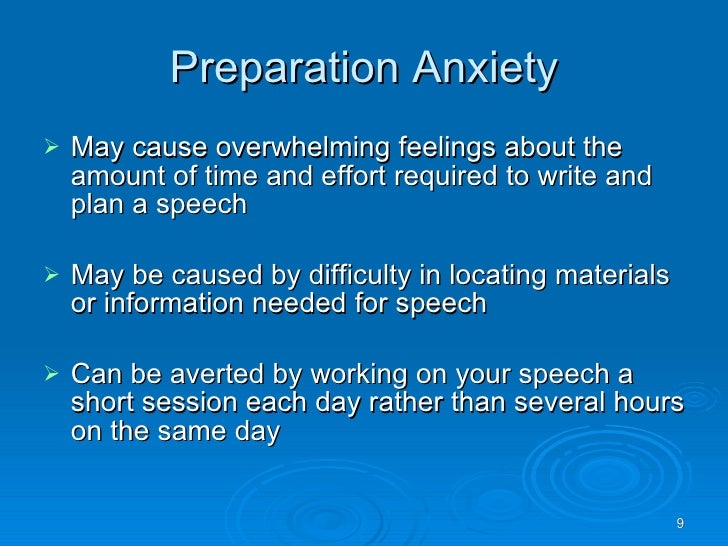 Preparation Anxiety

➢ May cause overwhelming feelings about the amount of time and effort required to write and plan a speech

➢ May be caused by difficulty in locating materials or information needed for speech

➢ Can be averted by working on your speech a short session each day rather than several hours on the same day

9